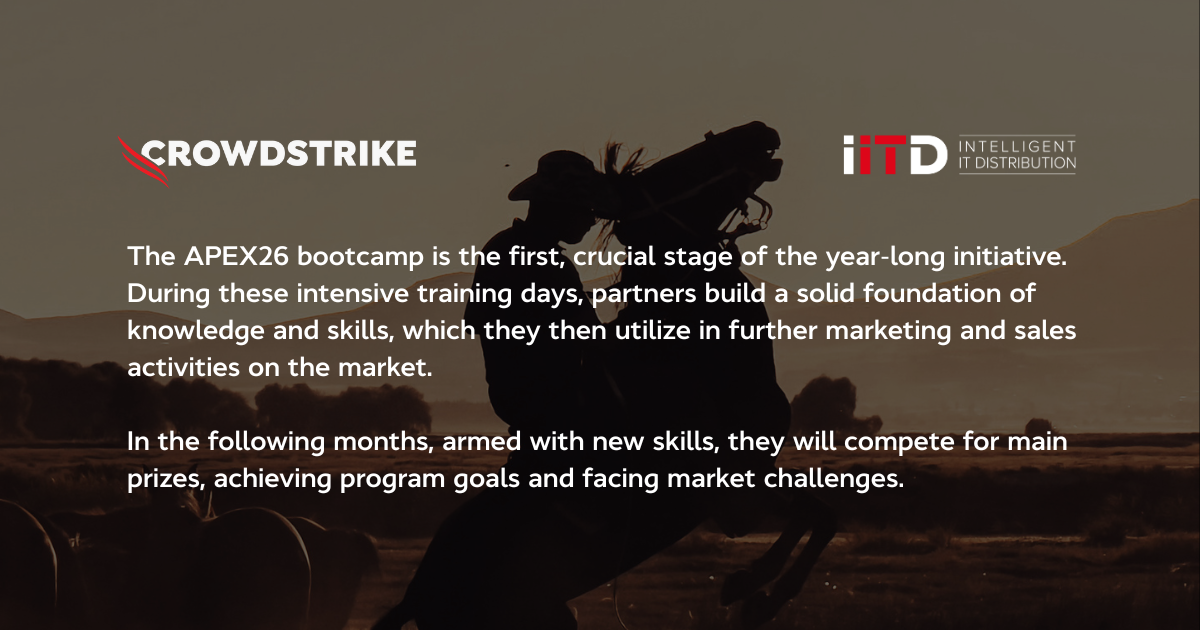 CROWDSTRIKE

iiTD INTELLIGENT IT DISTRIBUTION

The APEX26 bootcamp is the first, crucial stage of the year-long initiative. During these intensive training days, partners build a solid foundation of knowledge and skills, which they then utilize in further marketing and sales activities on the market.

In the following months, armed with new skills, they will compete for main prizes, achieving program goals and facing market challenges.